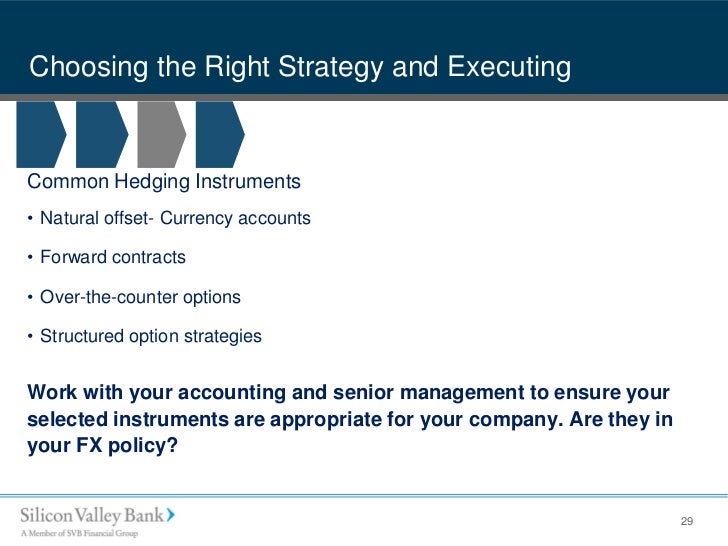 Choosing the Right Strategy and Executing

Common Hedging Instruments

• Natural offset- Currency accounts

• Forward contracts

• Over-the-counter options

• Structured option strategies

Work with your accounting and senior management to ensure your selected instruments are appropriate for your company. Are they in your FX policy?

Silicon Valley Bank

A Member of SVB Financial Group

29